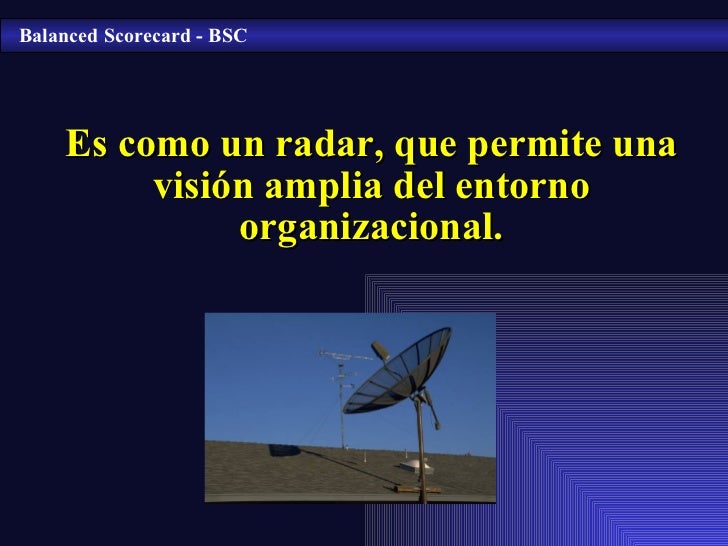 Balanced Scorecard - BSC

Es como un radar, que permite una visión amplia del entorno organizacional.